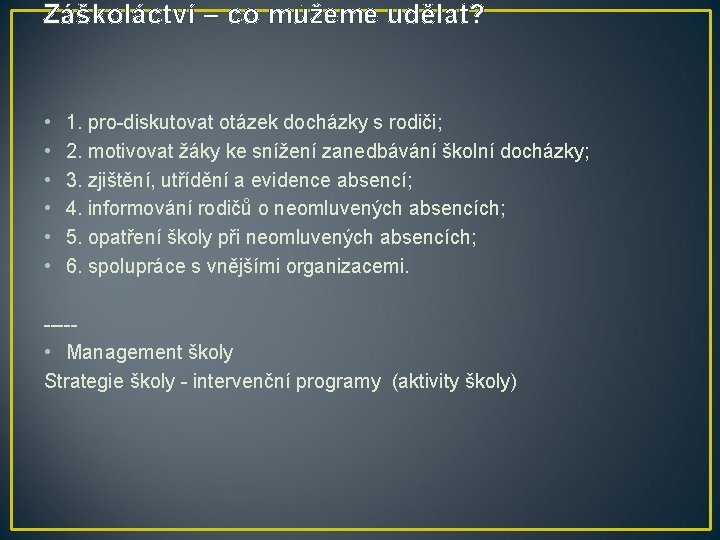 Záškoláctví – co můžeme udělat?

• 1. pro-diskutovat otázek docházky s rodiči;
• 2. motivovat žáky ke snížení zanedbávání školní docházky;
• 3. zjištění, utřídění a evidence absencí;
• 4. informování rodičů o neomluvených absencích;
• 5. opatření školy při neomluvených absencích;
• 6. spolupráce s vnějšími organizacemi.

-----
• Management školy
Strategie školy - intervenční programy (aktivity školy)